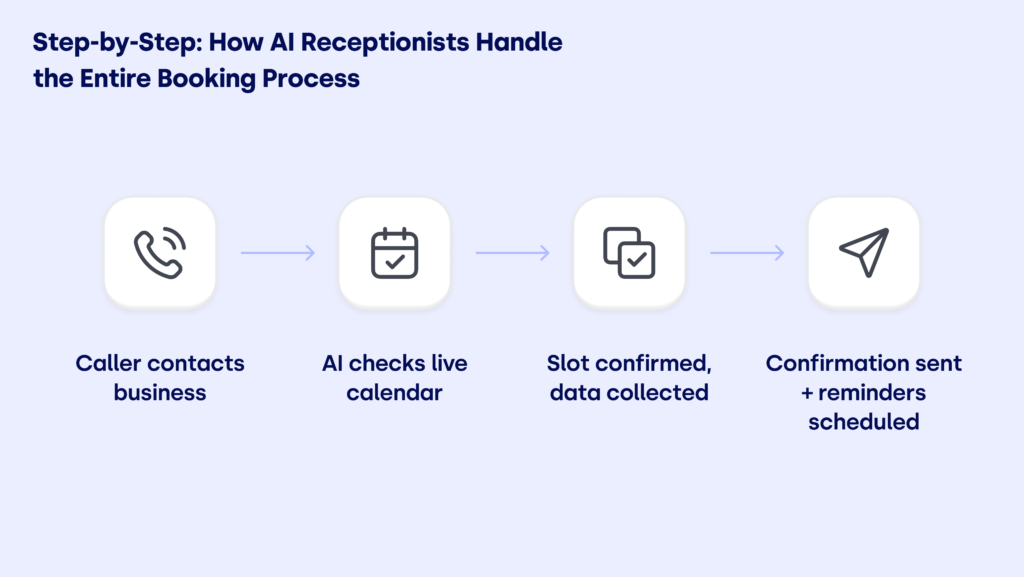 Step-by-Step: How AI Receptionists Handle the Entire Booking Process

Caller contacts business

AI checks live calendar

Slot confirmed, data collected

Confirmation sent + reminders scheduled